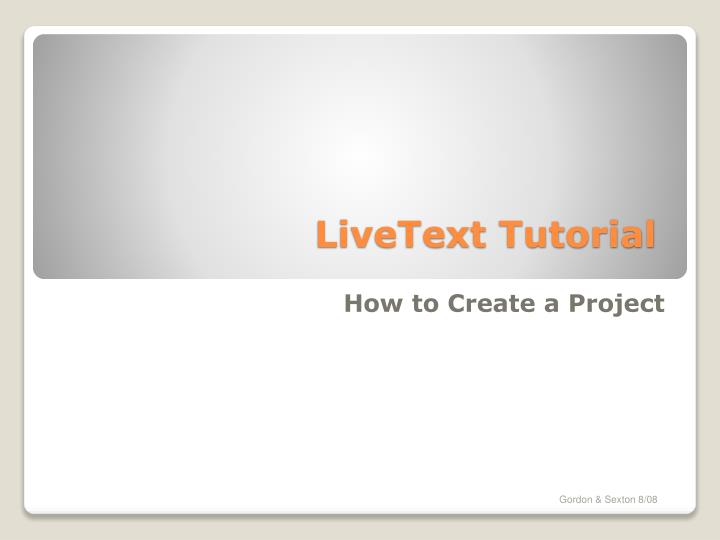 LiveText Tutorial

How to Create a Project

Gordon & Sexton 8/08